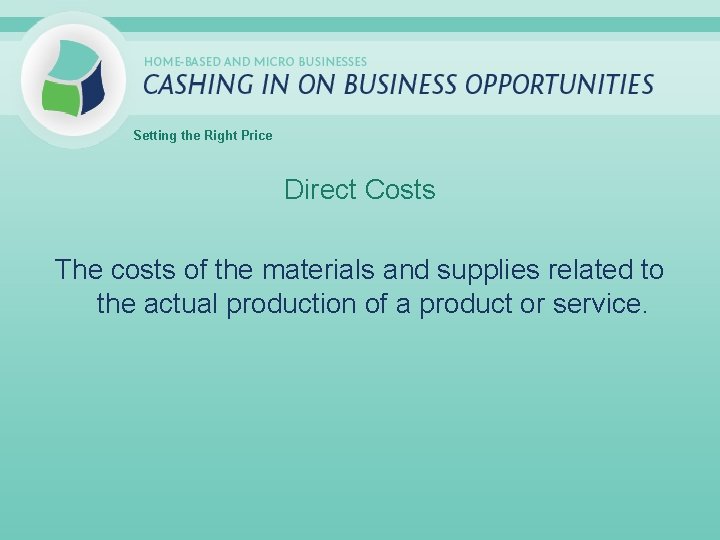 HOME-BASED AND MICRO BUSINESSES
CASHING IN ON BUSINESS OPPORTUNITIES

Setting the Right Price

Direct Costs

The costs of the materials and supplies related to the actual production of a product or service.